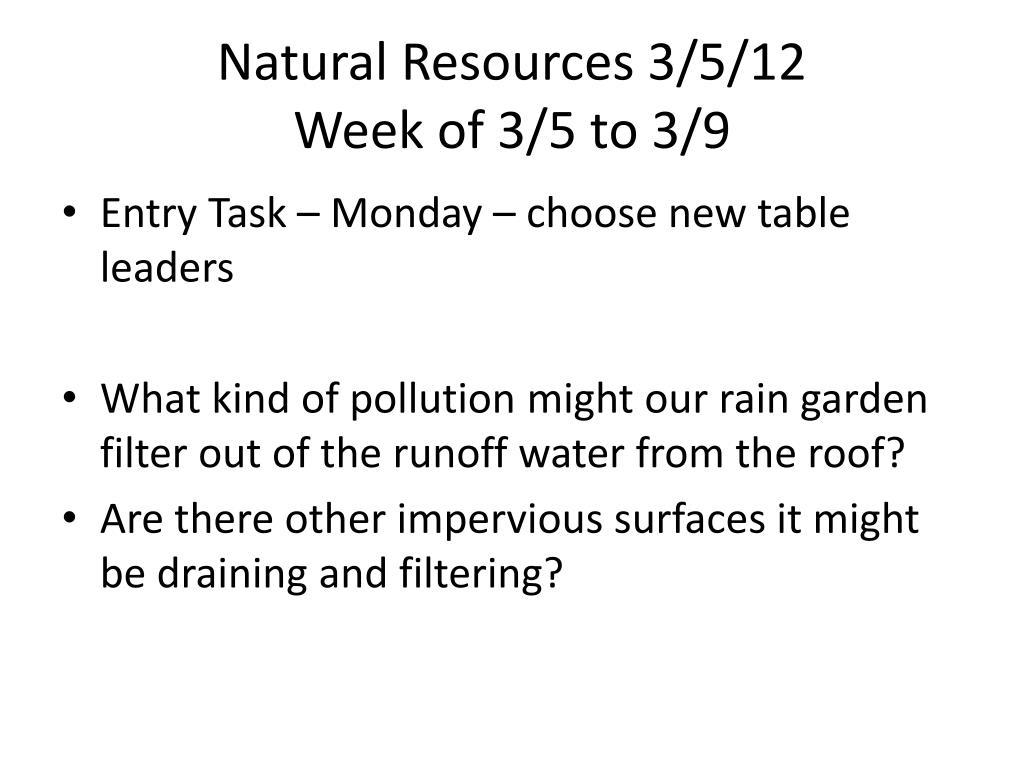 Natural Resources 3/5/12
Week of 3/5 to 3/9

• Entry Task – Monday – choose new table leaders

• What kind of pollution might our rain garden filter out of the runoff water from the roof?
• Are there other impervious surfaces it might be draining and filtering?